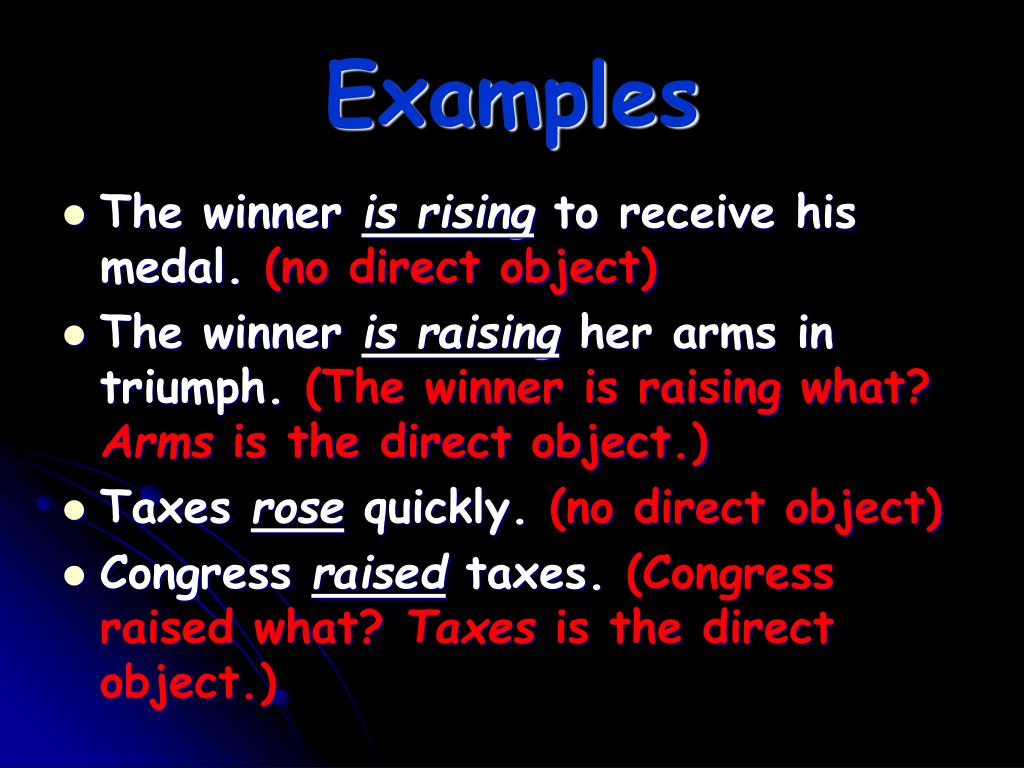 Examples

- The winner is rising to receive his medal. (no direct object)
- The winner is raising her arms in triumph. (The winner is raising what? Arms is the direct object.)
- Taxes rose quickly. (no direct object)
- Congress raised taxes. (Congress raised what? Taxes is the direct object.)